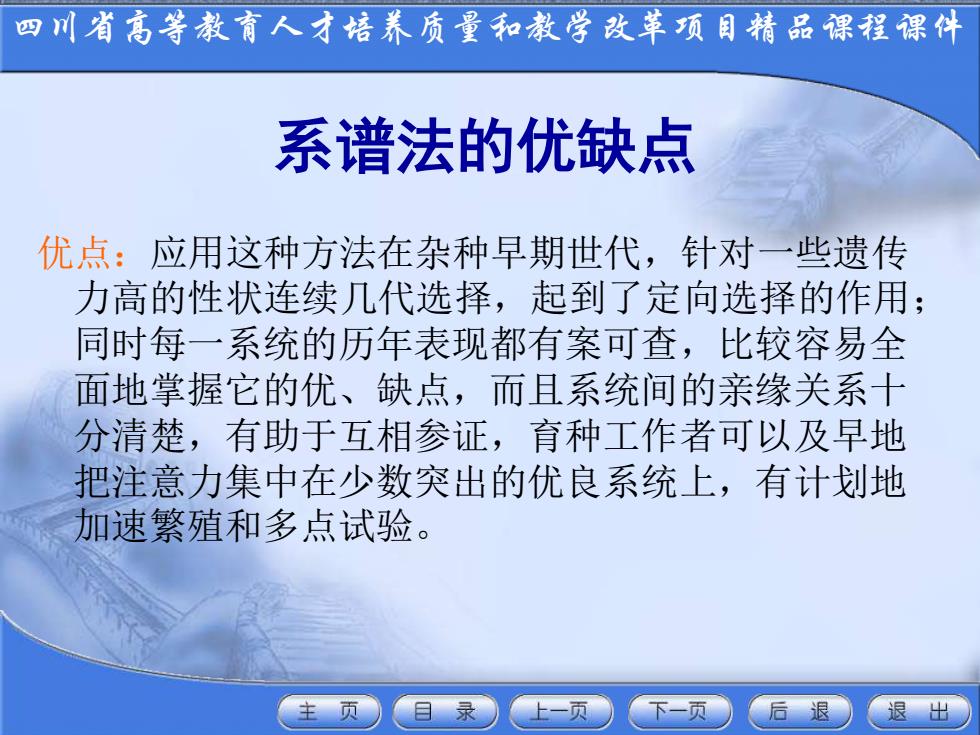 四川省高等教育人才培养质量和教学改革项目精品课程课件

系谱法的优缺点

优点：应用这种方法在杂种早期世代，针对一些遗传力高的性状连续几代选择，起到了定向选择的作用；同时每一系统的历年表现都有案可查，比较容易全面地掌握它的优、缺点，而且系统间的亲缘关系十分清楚，有助于互相参证，育种工作者可以及早地把注意力集中在少数突出的优良系统上，有计划地加速繁殖和多点试验。

主 页 目 录 上一页 下一页 后 退 退 出